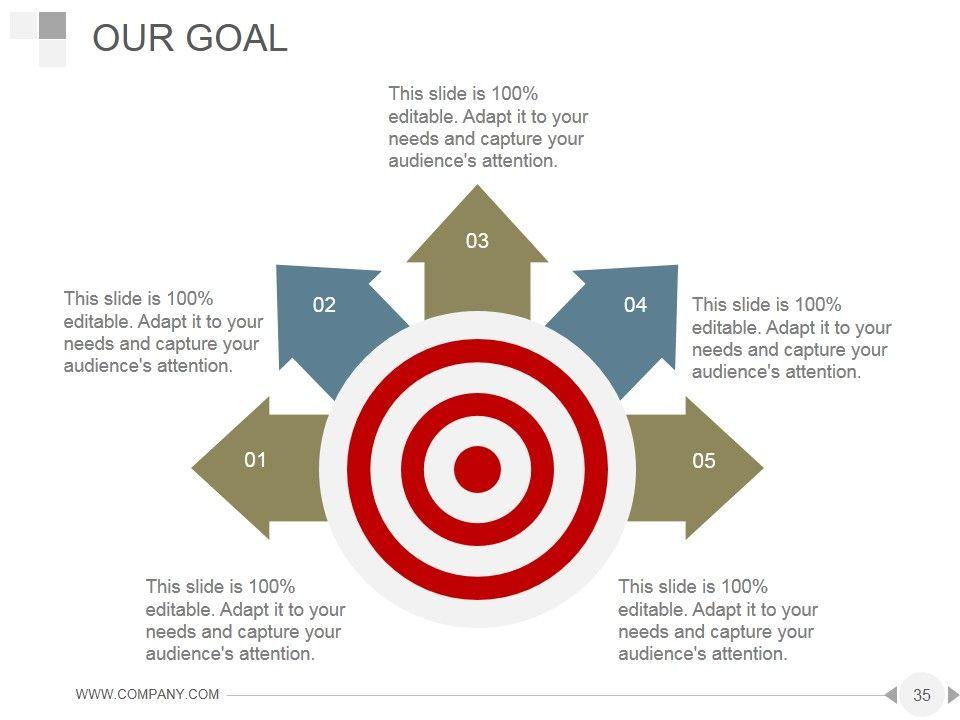 OUR GOAL

This slide is 100% editable. Adapt it to your needs and capture your audience's attention.

03

This slide is 100% editable. Adapt it to your needs and capture your audience's attention.

02

04

This slide is 100% editable. Adapt it to your needs and capture your audience's attention.

01

05

This slide is 100% editable. Adapt it to your needs and capture your audience's attention.

This slide is 100% editable. Adapt it to your needs and capture your audience's attention.

WWW.COMPANY.COM

35